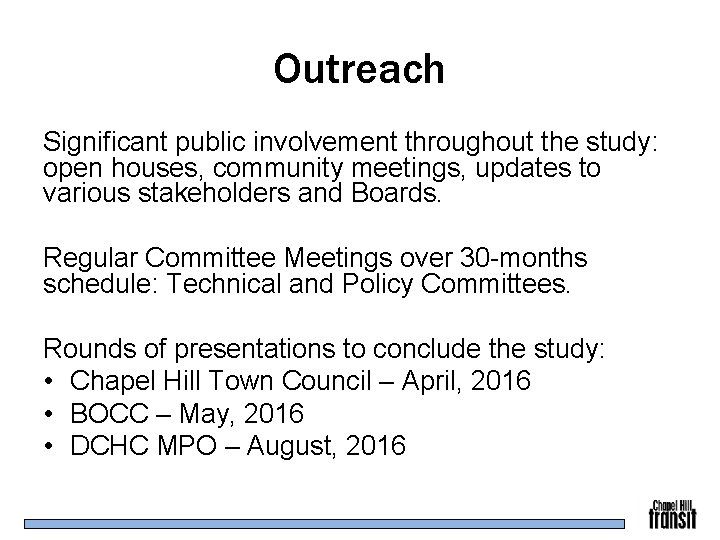 Outreach

Significant public involvement throughout the study: open houses, community meetings, updates to various stakeholders and Boards.

Regular Committee Meetings over 30-months schedule: Technical and Policy Committees.

Rounds of presentations to conclude the study:
• Chapel Hill Town Council – April, 2016
• BOCC – May, 2016
• DCHC MPO – August, 2016

Chapel Hill transit